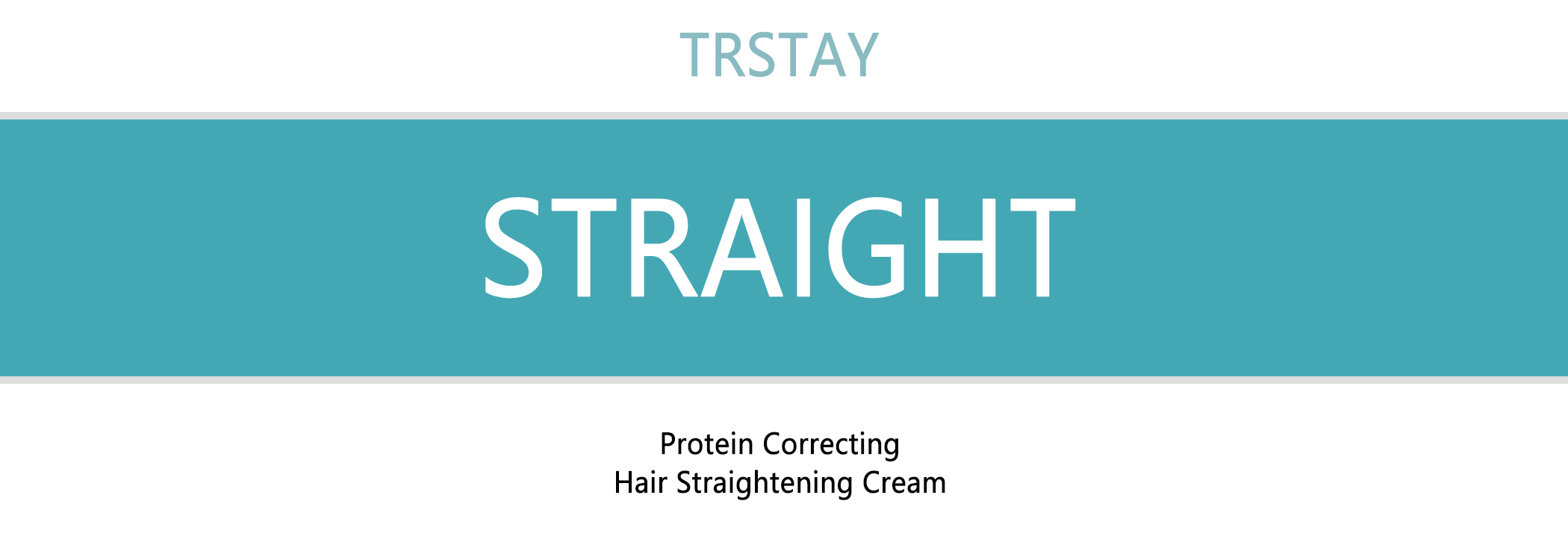 TRSTAY

STRAIGHT

Protein Correcting
Hair Straightening Cream